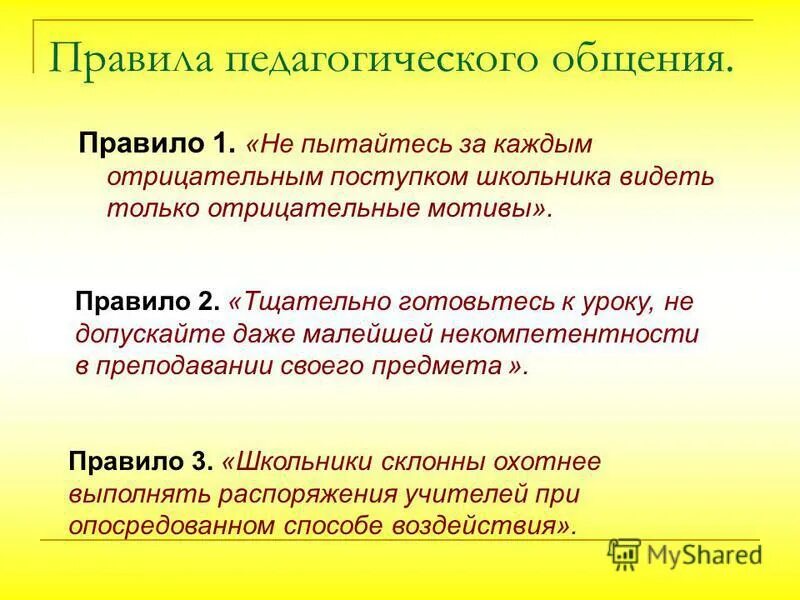 Правила педагогического общения.

Правило 1. «Не пытайтесь за каждым отрицательным поступком школьника видеть только отрицательные мотивы».

Правило 2. «Тщательно готовьтесь к уроку, не допускайте даже малейшей некомпетентности в преподавании своего предмета ».

Правило 3. «Школьники склонны охотнее выполнять распоряжения учителей при опосредованном способе воздействия».

MyShared